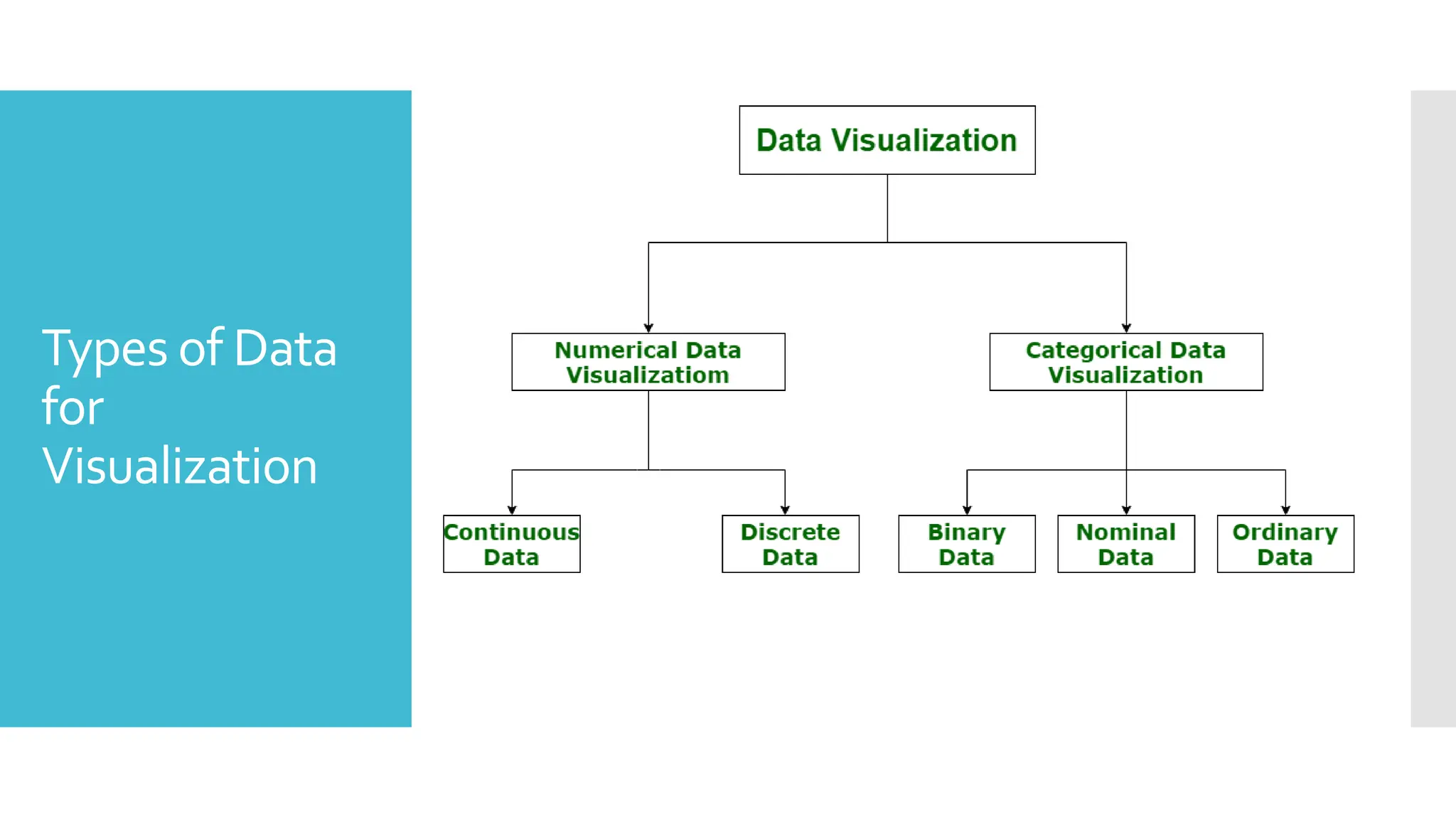 Types of Data for Visualization

Data Visualization

Numerical Data Visualizatiom

Categorical Data Visualization

Continuous Data

Discrete Data

Binary Data

Nominal Data

Ordinary Data